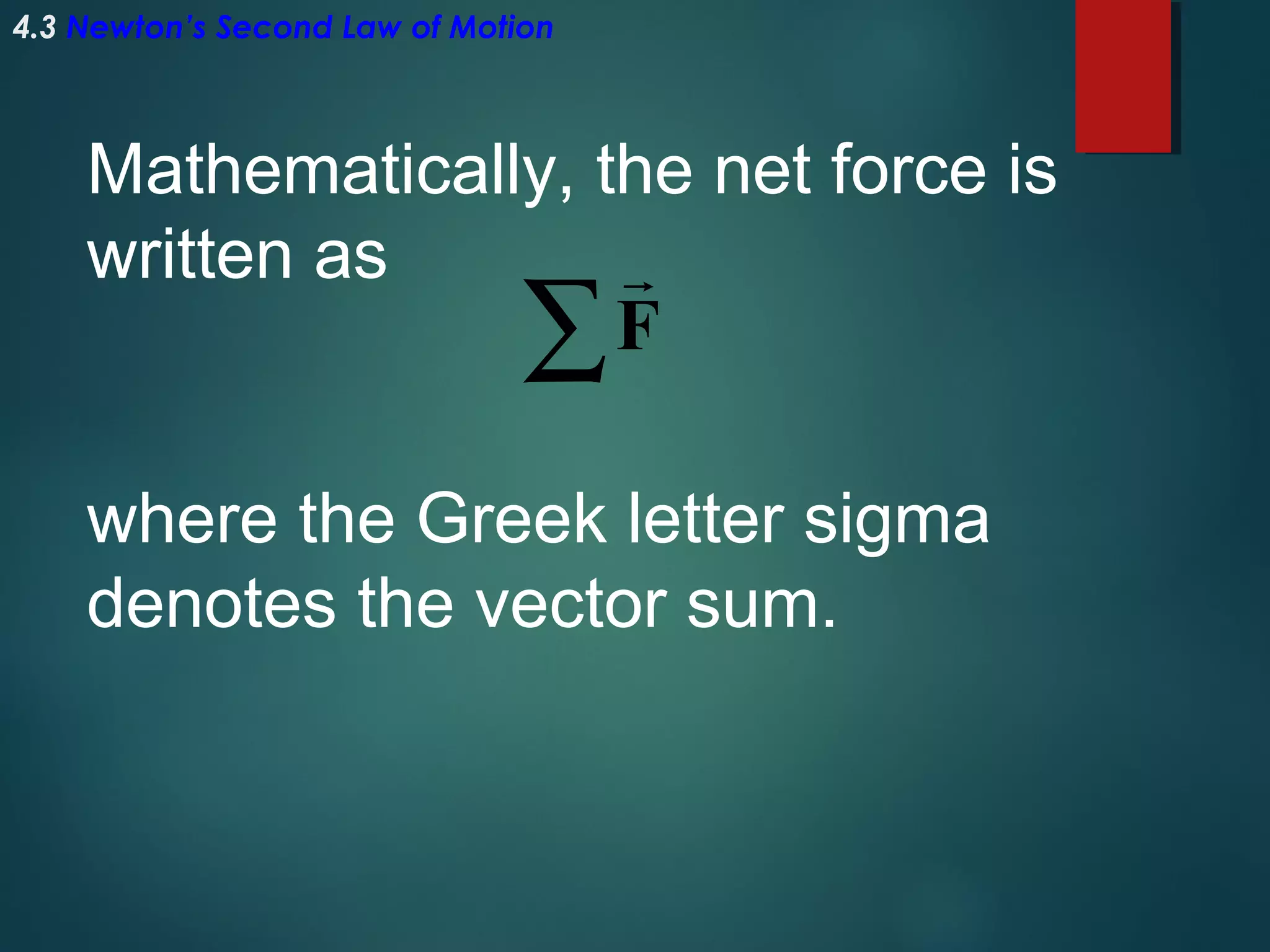 4.3 Newton's Second Law of Motion

Mathematically, the net force is written as

$\sum \vec{\mathbf{F}}$

where the Greek letter sigma denotes the vector sum.